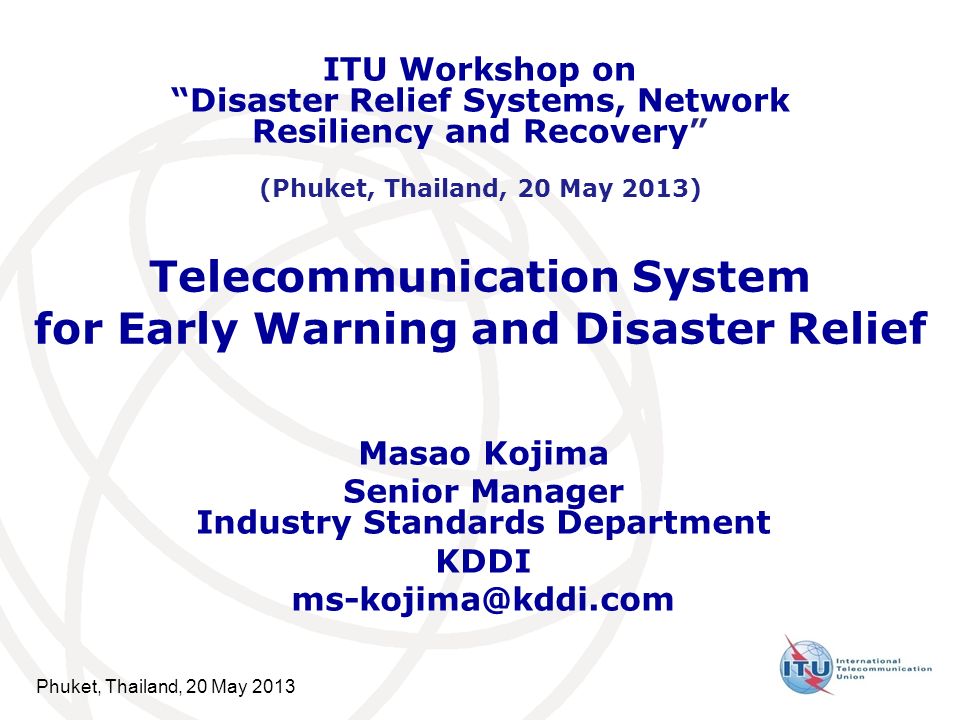 ITU Workshop on
“Disaster Relief Systems, Network Resiliency and Recovery”

(Phuket, Thailand, 20 May 2013)

Telecommunication System for Early Warning and Disaster Relief

Masao Kojima
Senior Manager
Industry Standards Department
KDDI
ms-kojima@kddi.com

Phuket, Thailand, 20 May 2013

ITU International Telecommunication Union